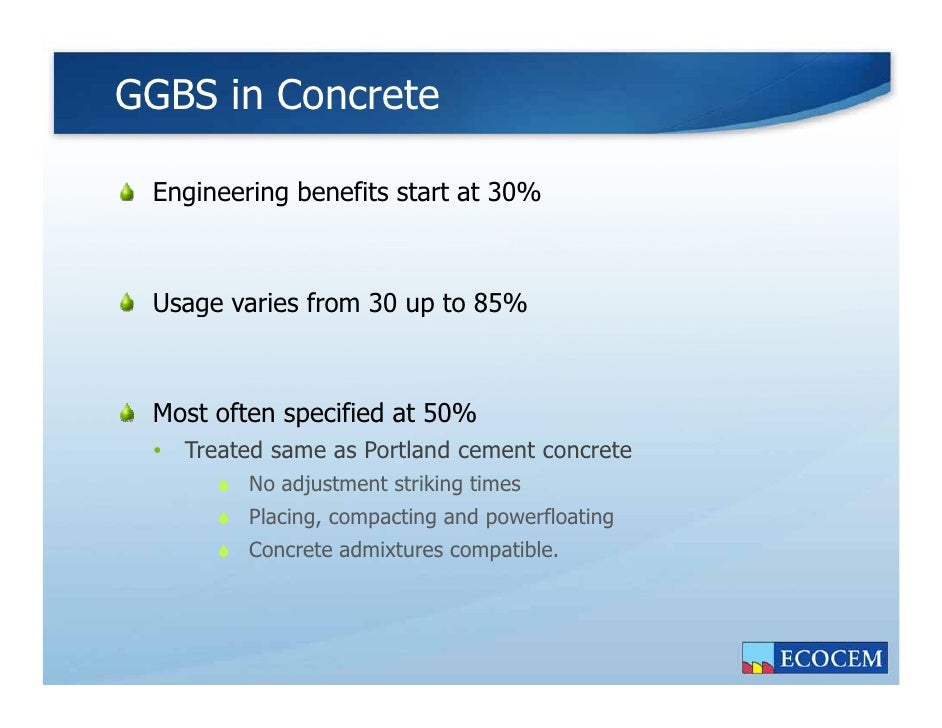 GGBS in Concrete

Engineering benefits start at 30%

Usage varies from 30 up to 85%

Most often specified at 50%

• Treated same as Portland cement concrete

No adjustment striking times

Placing, compacting and powerfloating

Concrete admixtures compatible.

ECOCEM